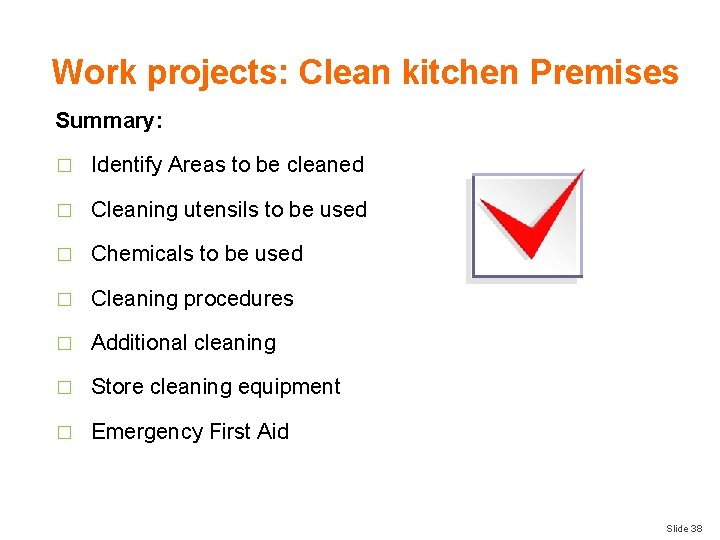 Work projects: Clean kitchen Premises

Summary:

□ Identify Areas to be cleaned

□ Cleaning utensils to be used

□ Chemicals to be used

□ Cleaning procedures

□ Additional cleaning

□ Store cleaning equipment

□ Emergency First Aid

Slide 38